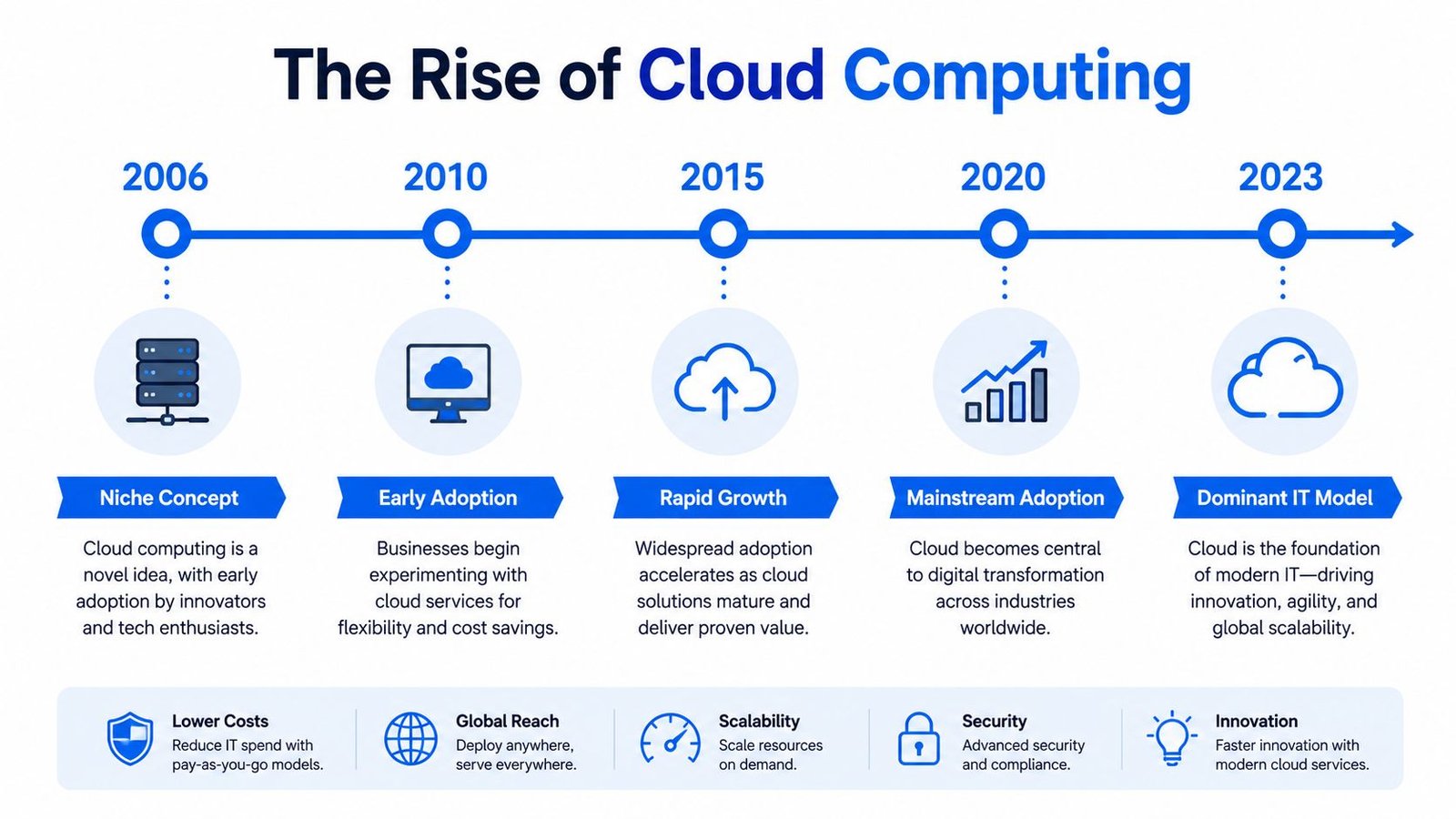 The Rise of Cloud Computing

2006

Niche Concept

Cloud computing is a novel idea, with early adoption by innovators and tech enthusiasts.

2010

Early Adoption

Businesses begin experimenting with cloud services for flexibility and cost savings.

2015

Rapid Growth

Widespread adoption accelerates as cloud solutions mature and deliver proven value.

2020

Mainstream Adoption

Cloud becomes central to digital transformation across industries worldwide.

2023

Dominant IT Model

Cloud is the foundation of modern IT—driving innovation, agility, and global scalability.

Lower Costs
Reduce IT spend with pay-as-you-go models.

Global Reach
Deploy anywhere, serve everywhere.

Scalability
Scale resources on demand.

Security
Advanced security and compliance.

Innovation
Faster innovation with modern cloud services.